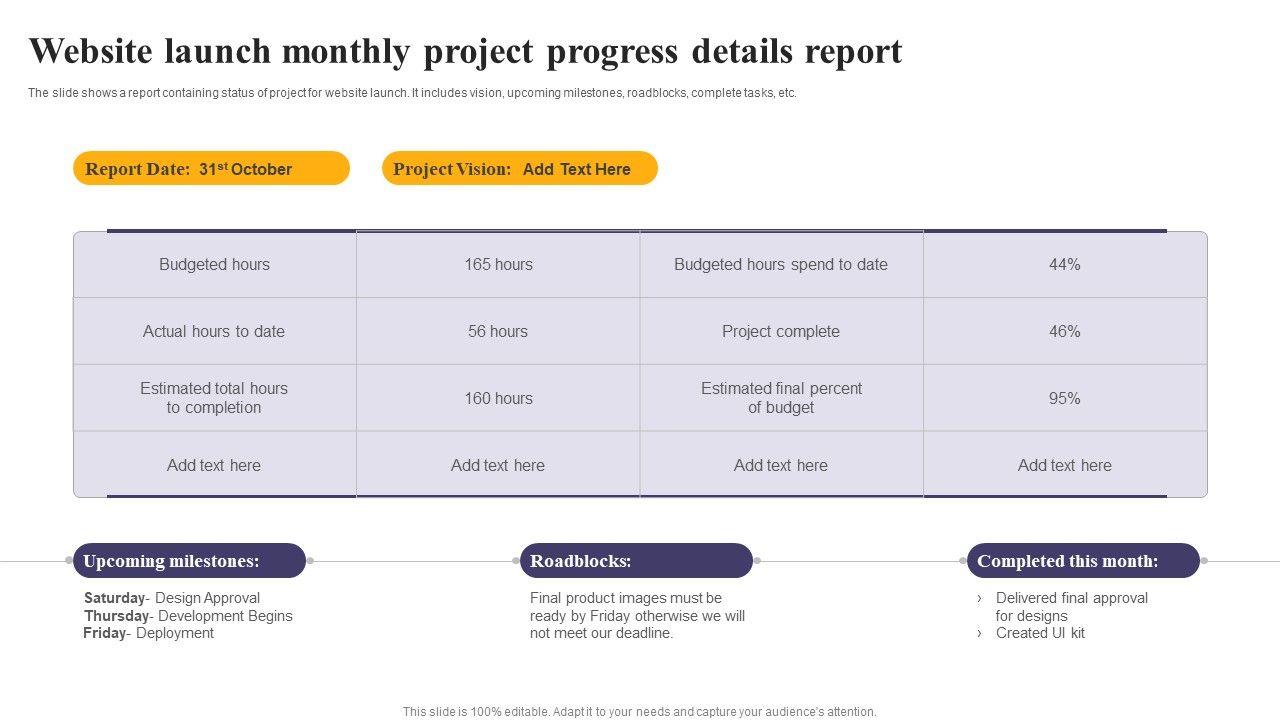 Website launch monthly project progress details report

The slide shows a report containing status of project for website launch. It includes vision, upcoming milestones, roadblocks, complete tasks, etc.

Report Date: 31$^{st}$ October

Project Vision: Add Text Here

| Budgeted hours | 165 hours | Budgeted hours spend to date | 44% |
|---|---|---|---|
| Actual hours to date | 56 hours | Project complete | 46% |
| Estimated total hours to completion | 160 hours | Estimated final percent of budget | 95% |
| Add text here | Add text here | Add text here | Add text here |

Upcoming milestones:

Saturday- Design Approval
Thursday- Development Begins
Friday- Deployment

Roadblocks:

Final product images must be ready by Friday otherwise we will not meet our deadline.

Completed this month:

› Delivered final approval for designs
› Created UI kit

This slide is 100% editable. Adapt it to your needs and capture your audience's attention.